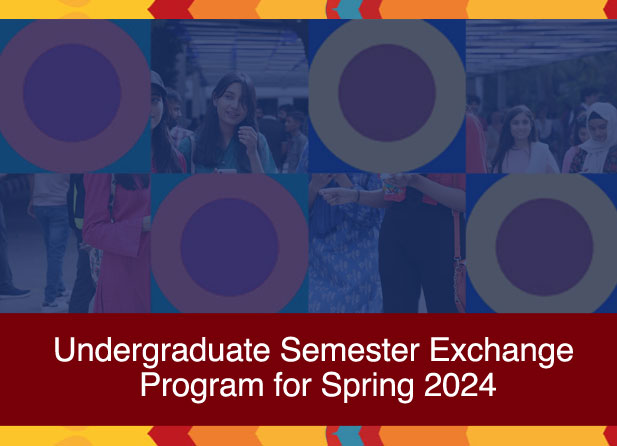 Undergraduate Semester Exchange Program for Spring 2024